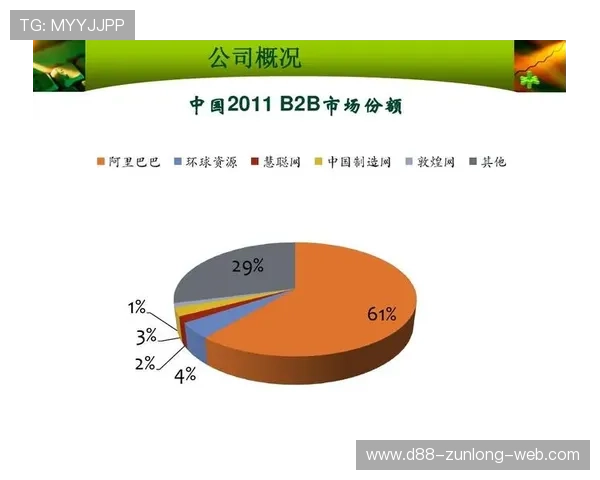 TG: MYYJJPP

公司概况

中国2011 B2B市场份额

阿里巴巴 环球资源 慧聪网 中国制造网 敦煌网 其他

29%

61%

1%

3%

2%

4%

www.d88-zunlong-web.com